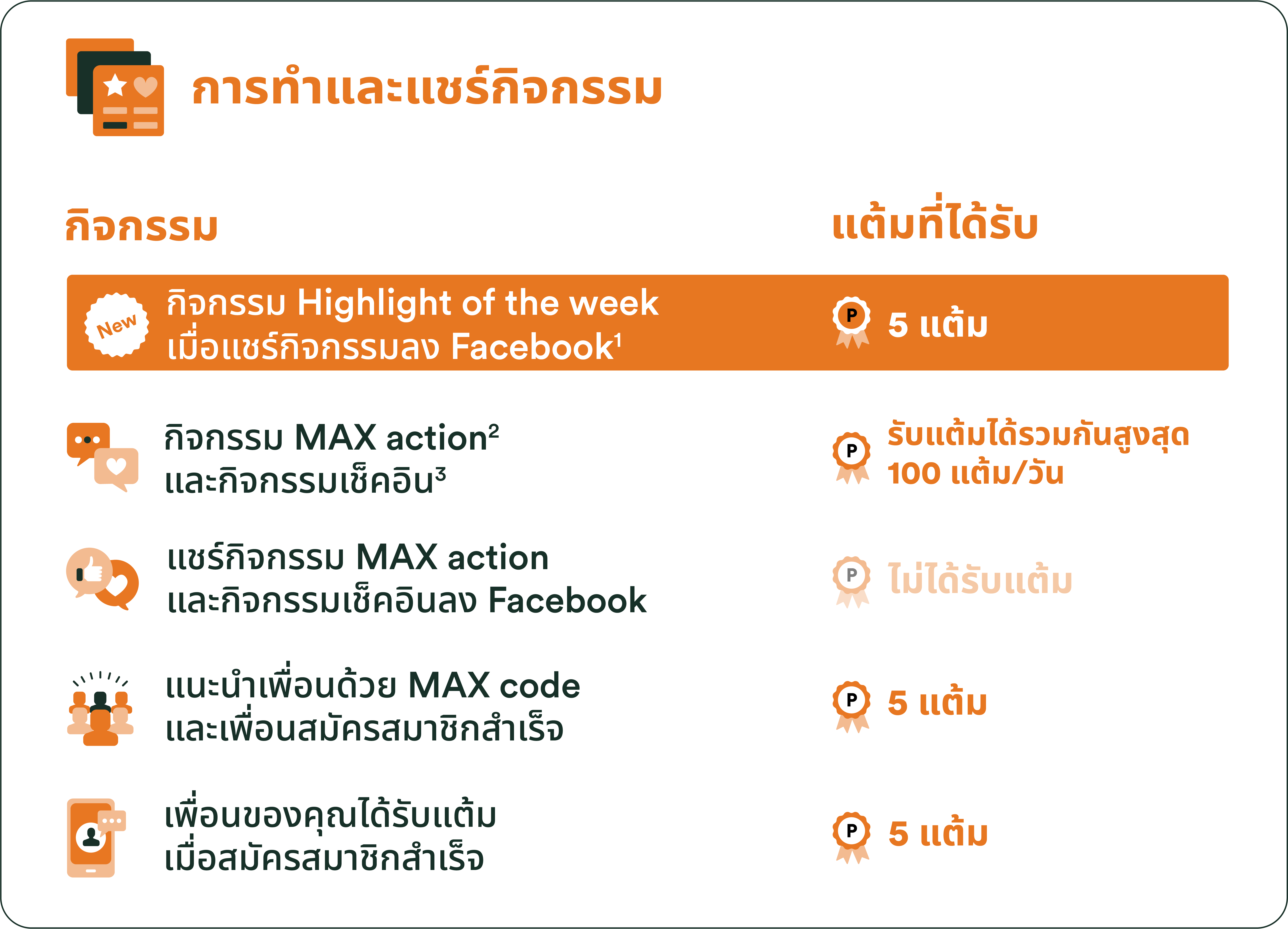 การทำและแชร์กิจกรรม

| กิจกรรม | แต้มที่ได้รับ |
|---|---|
| New กิจกรรม Highlight of the week เมื่อแชร์กิจกรรมลง Facebook$^1$ | P 5 แต้ม |
| กิจกรรม MAX action$^2$ และกิจกรรมเช็คอิน$^3$ | P รับแต้มได้รวมกันสูงสุด 100 แต้ม/วัน |
| แชร์กิจกรรม MAX action และกิจกรรมเช็คอินลง Facebook | P ไม่ได้รับแต้ม |
| แนะนำเพื่อนด้วย MAX code และเพื่อนสมัครสมาชิกสำเร็จ | P 5 แต้ม |
| เพื่อนของคุณได้รับแต้ม เมื่อสมัครสมาชิกสำเร็จ | P 5 แต้ม |